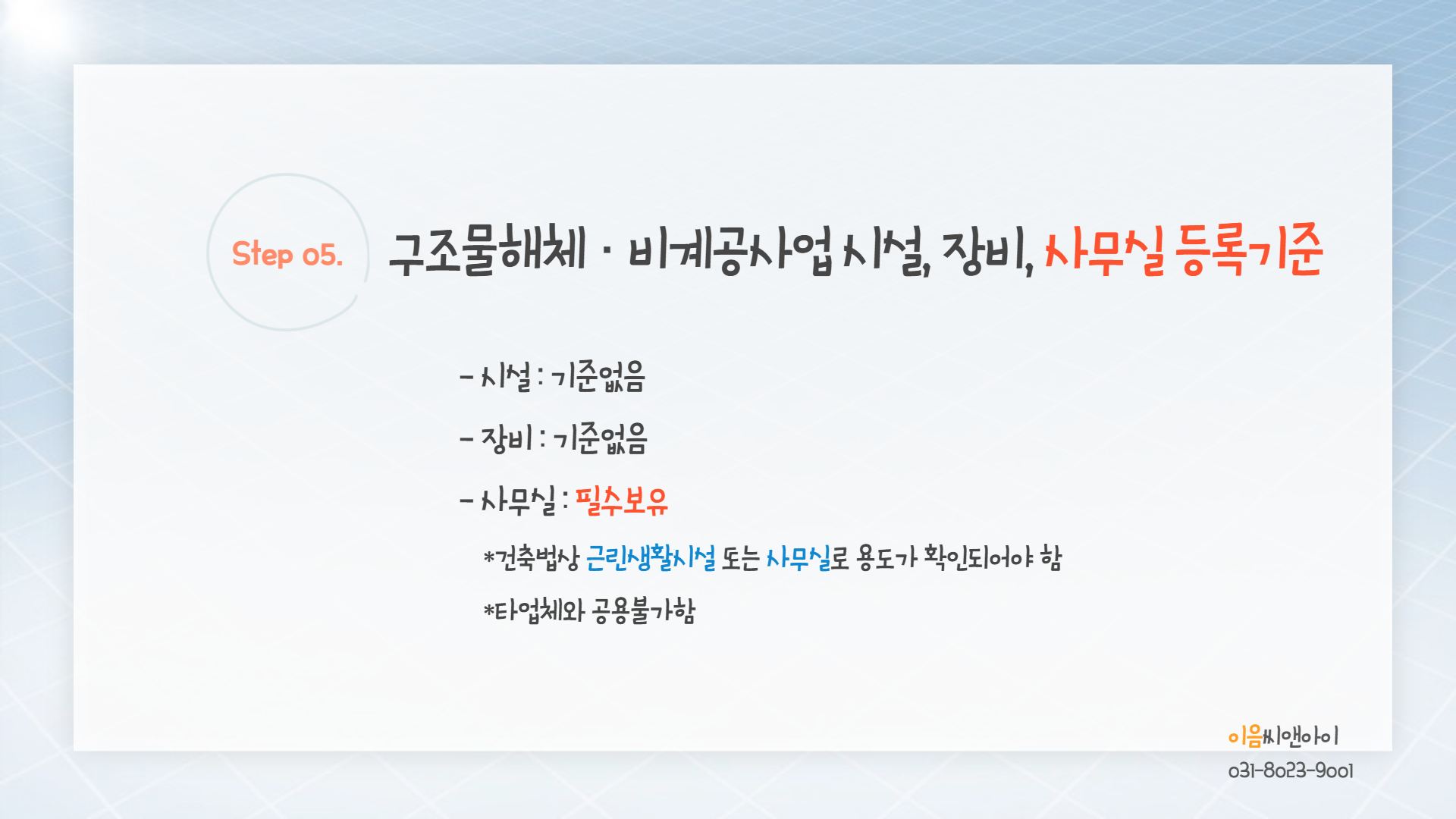 Step 05. 구조물해체 · 비계공사업 시설, 장비, 사무실 등록기준

- 시설 : 기준없음

- 장비 : 기준없음

- 사무실 : 필수보유

*건축법상 근린생활시설 또는 사무실로 용도가 확인되어야 함

*타업체와 공용불가함

이음씨앤아이
031-8023-9001